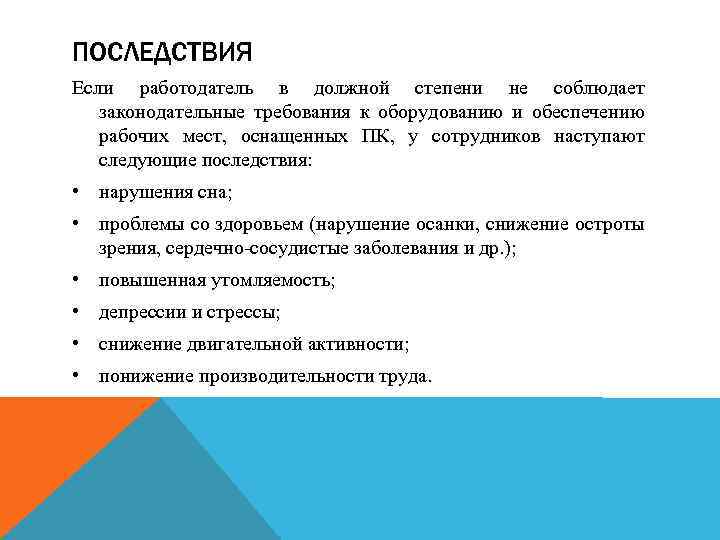 ПОСЛЕДСТВИЯ

Если работодатель в должной степени не соблюдает законодательные требования к оборудованию и обеспечению рабочих мест, оснащенных ПК, у сотрудников наступают следующие последствия:

• нарушения сна;
• проблемы со здоровьем (нарушение осанки, снижение остроты зрения, сердечно-сосудистые заболевания и др.);
• повышенная утомляемость;
• депрессии и стрессы;
• снижение двигательной активности;
• понижение производительности труда.